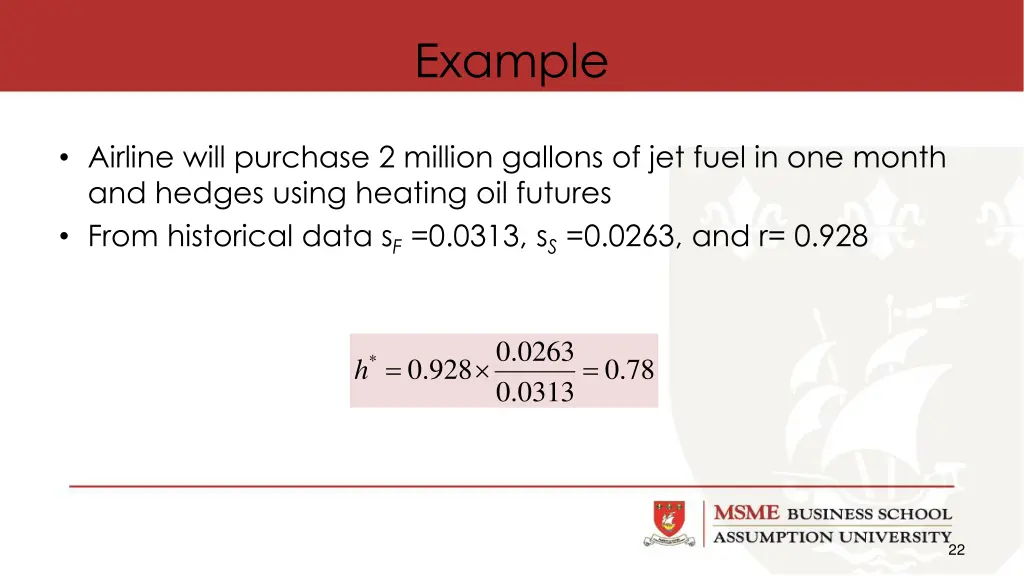 Example

• Airline will purchase 2 million gallons of jet fuel in one month and hedges using heating oil futures
• From historical data $s_F$ =0.0313, $s_S$ =0.0263, and r= 0.928

$h^* = 0.928 \times \frac{0.0263}{0.0313} = 0.78$

MSME BUSINESS SCHOOL
ASSUMPTION UNIVERSITY

22